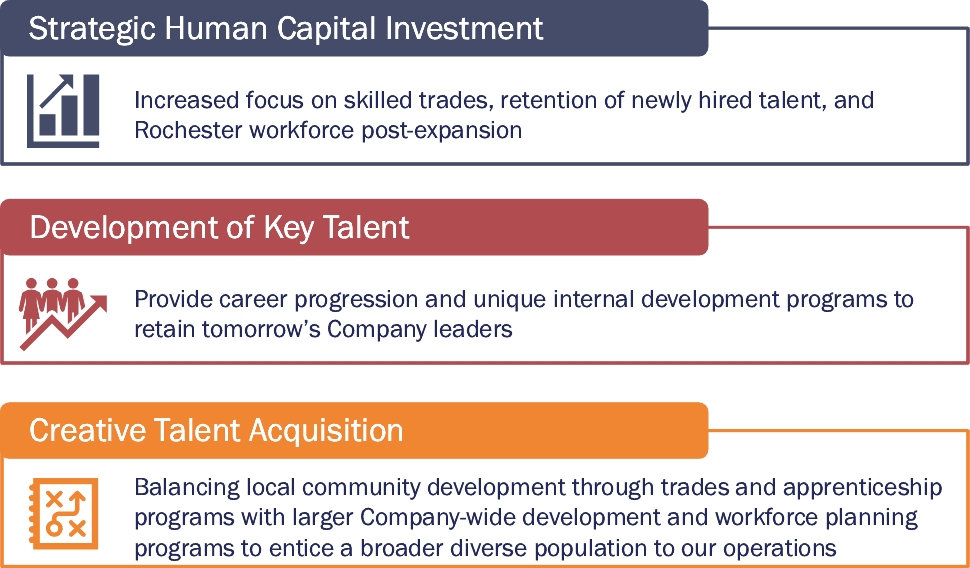 Strategic Human Capital Investment

Increased focus on skilled trades, retention of newly hired talent, and Rochester workforce post-expansion

Development of Key Talent

Provide career progression and unique internal development programs to retain tomorrow's Company leaders

Creative Talent Acquisition

Balancing local community development through trades and apprenticeship programs with larger Company-wide development and workforce planning programs to entice a broader diverse population to our operations